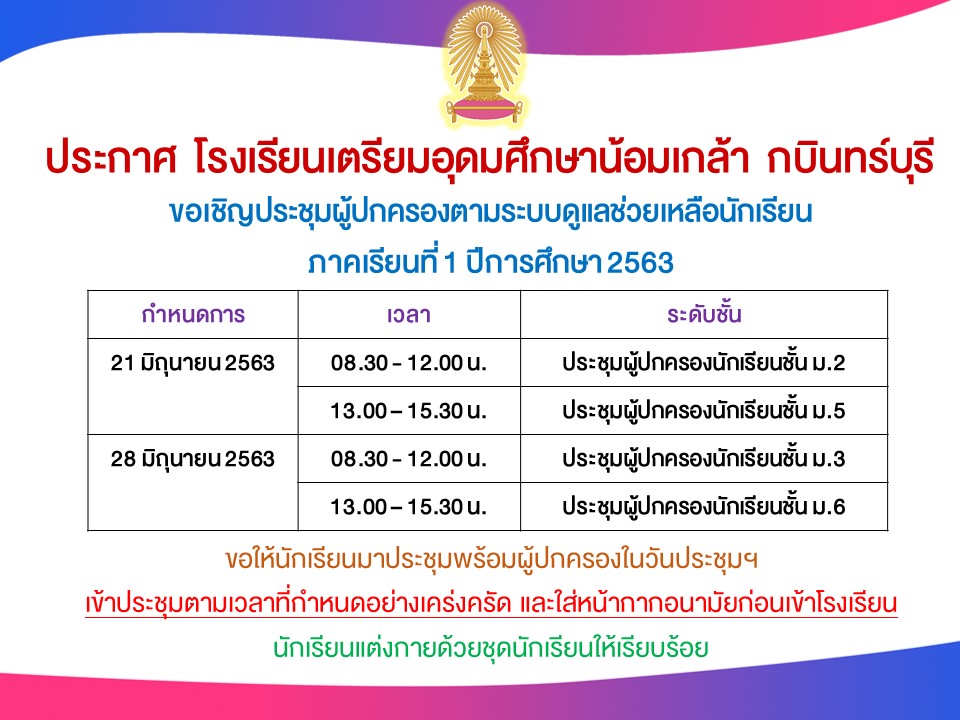 ประกาศ โรงเรียนเตรียมอุดมศึกษาน้อมเกล้า กบินทร์บุรี

ขอเชิญประชุมผู้ปกครองตามระบบดูแลช่วยเหลือนักเรียน

ภาคเรียนที่ 1 ปีการศึกษา 2563

| กำหนดการ | เวลา | ระดับชั้น |
|---|---|---|
| 21 มิถุนายน 2563 | 08.30 - 12.00 น. | ประชุมผู้ปกครองนักเรียนชั้น ม.2 |
| | 13.00 – 15.30 น. | ประชุมผู้ปกครองนักเรียนชั้น ม.5 |
| 28 มิถุนายน 2563 | 08.30 - 12.00 น. | ประชุมผู้ปกครองนักเรียนชั้น ม.3 |
| | 13.00 – 15.30 น. | ประชุมผู้ปกครองนักเรียนชั้น ม.6 |

ขอให้นักเรียนมาประชุมพร้อมผู้ปกครองในวันประชุมฯ

เข้าประชุมตามเวลาที่กำหนดอย่างเคร่งครัด และใส่หน้ากากอนามัยก่อนเข้าโรงเรียน

นักเรียนแต่งกายด้วยชุดนักเรียนให้เรียบร้อย